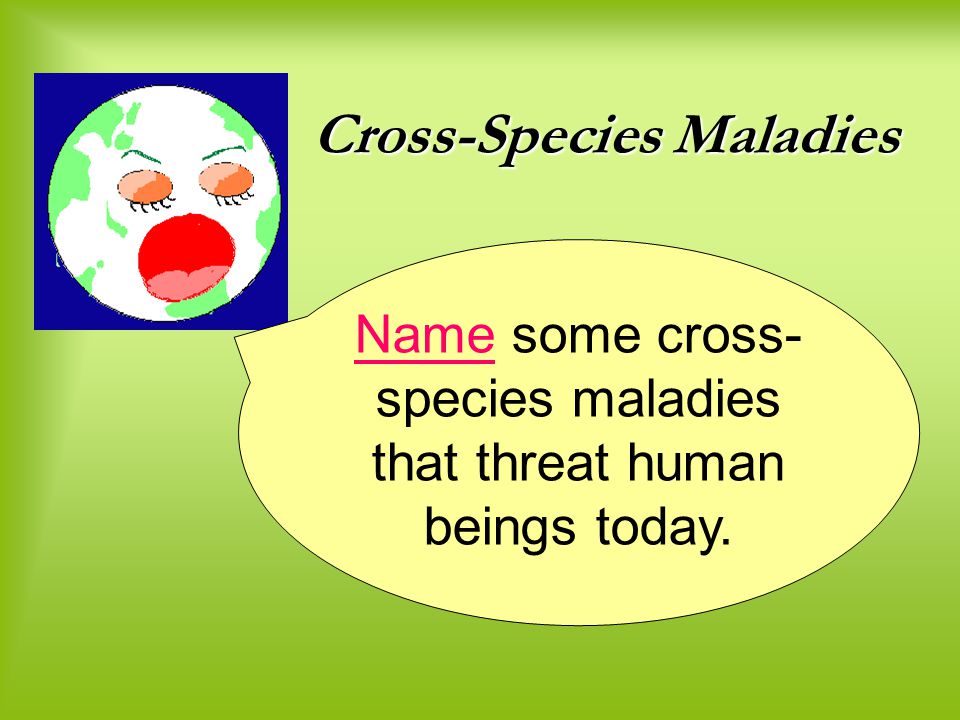 Cross-Species Maladies

Name some cross-species maladies that threat human beings today.